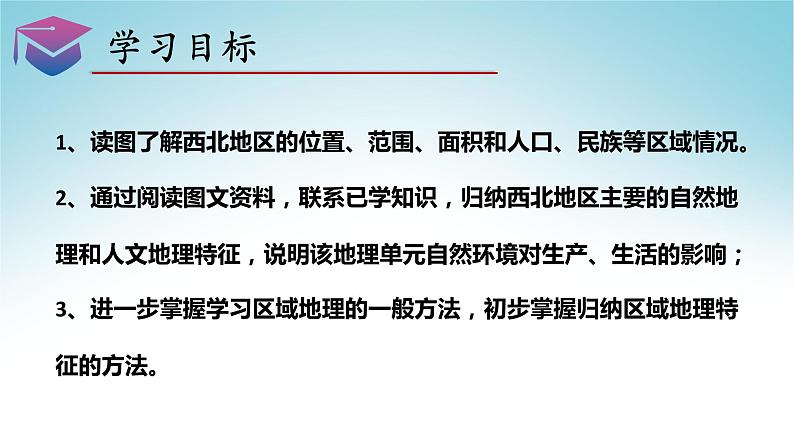 学习目标

1、读图了解西北地区的位置、范围、面积和人口、民族等区域情况。

2、通过阅读图文资料，联系已学知识，归纳西北地区主要的自然地理和人文地理特征，说明该地理单元自然环境对生产、生活的影响；

3、进一步掌握学习区域地理的一般方法，初步掌握归纳区域地理特征的方法。